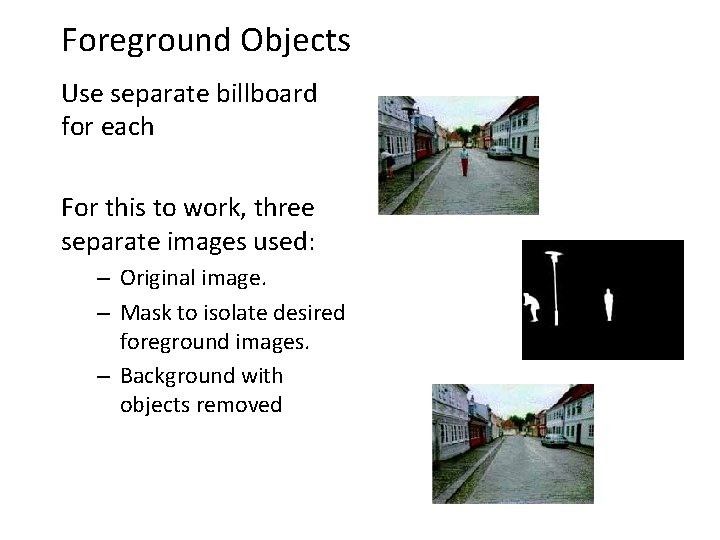 Foreground Objects

Use separate billboard for each

For this to work, three separate images used:

– Original image.

– Mask to isolate desired foreground images.

– Background with objects removed